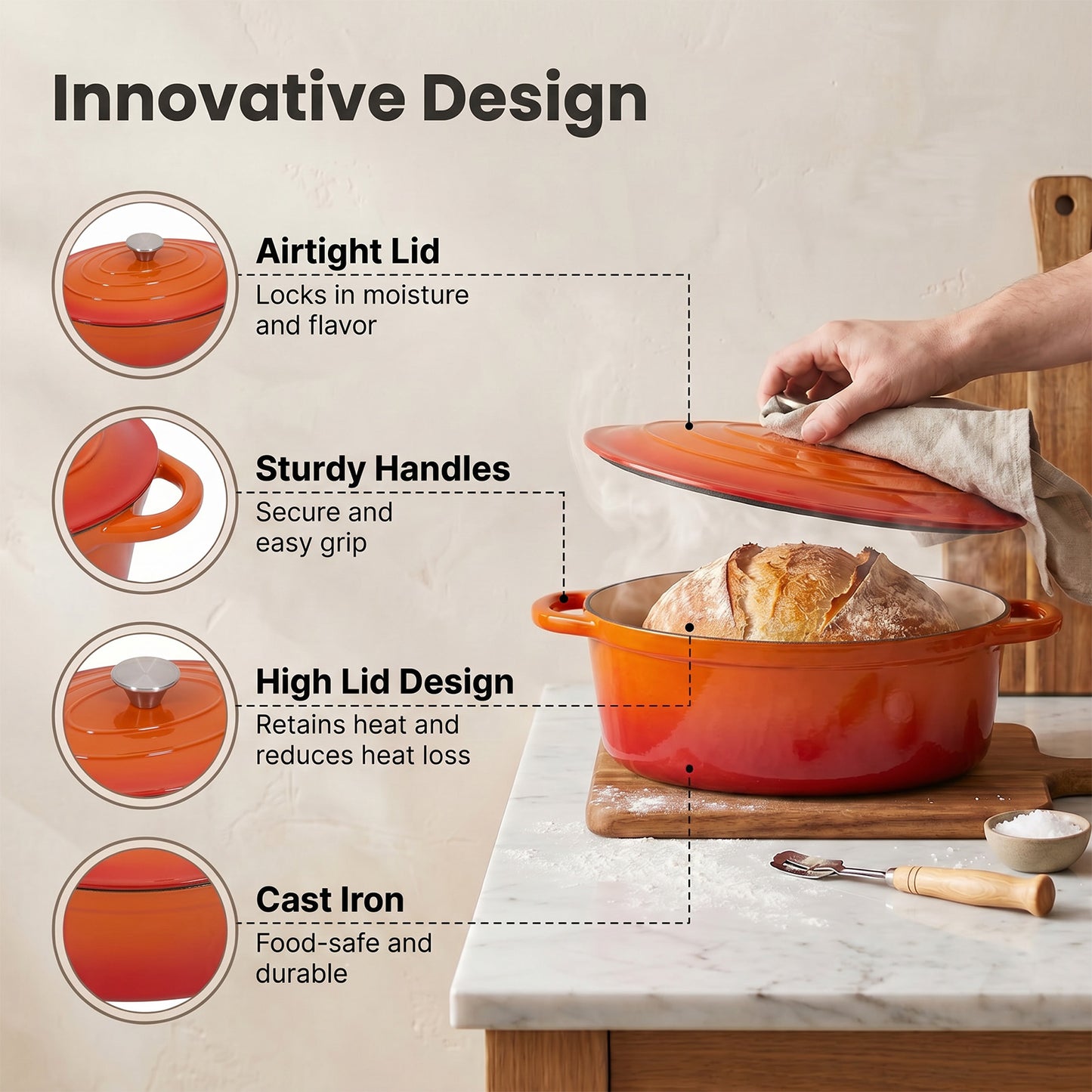 Innovative Design

Airtight Lid
Locks in moisture and flavor

Sturdy Handles
Secure and easy grip

High Lid Design
Retains heat and reduces heat loss

Cast Iron
Food-safe and durable